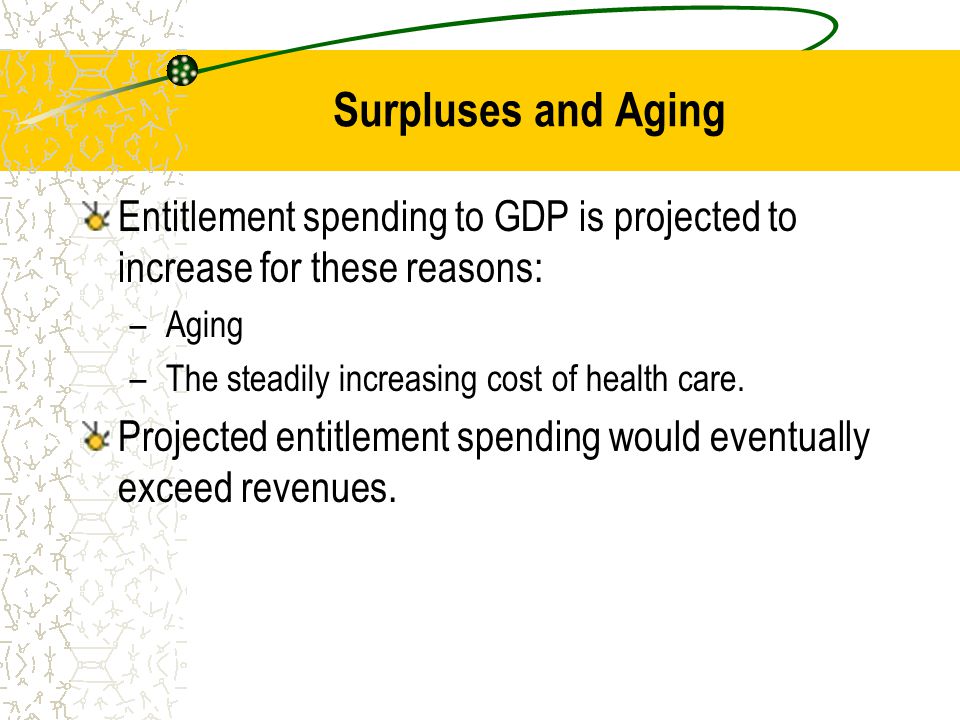 Surpluses and Aging

Entitlement spending to GDP is projected to increase for these reasons:

– Aging

– The steadily increasing cost of health care.

Projected entitlement spending would eventually exceed revenues.